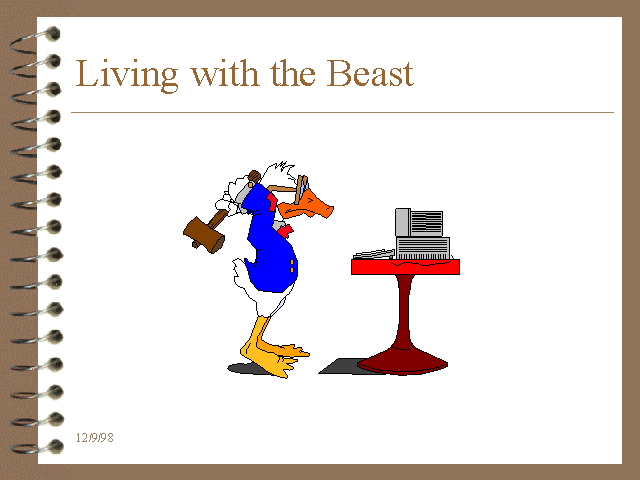 Living with the Beast

12/9/98